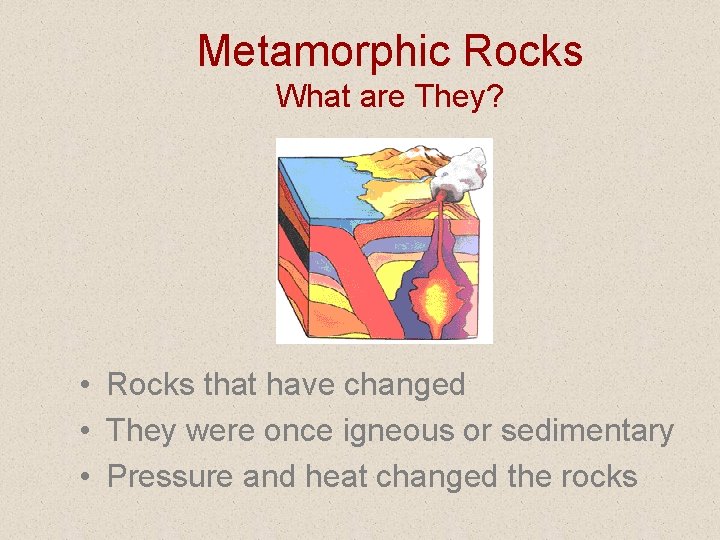 Metamorphic Rocks
What are They?

• Rocks that have changed
• They were once igneous or sedimentary
• Pressure and heat changed the rocks